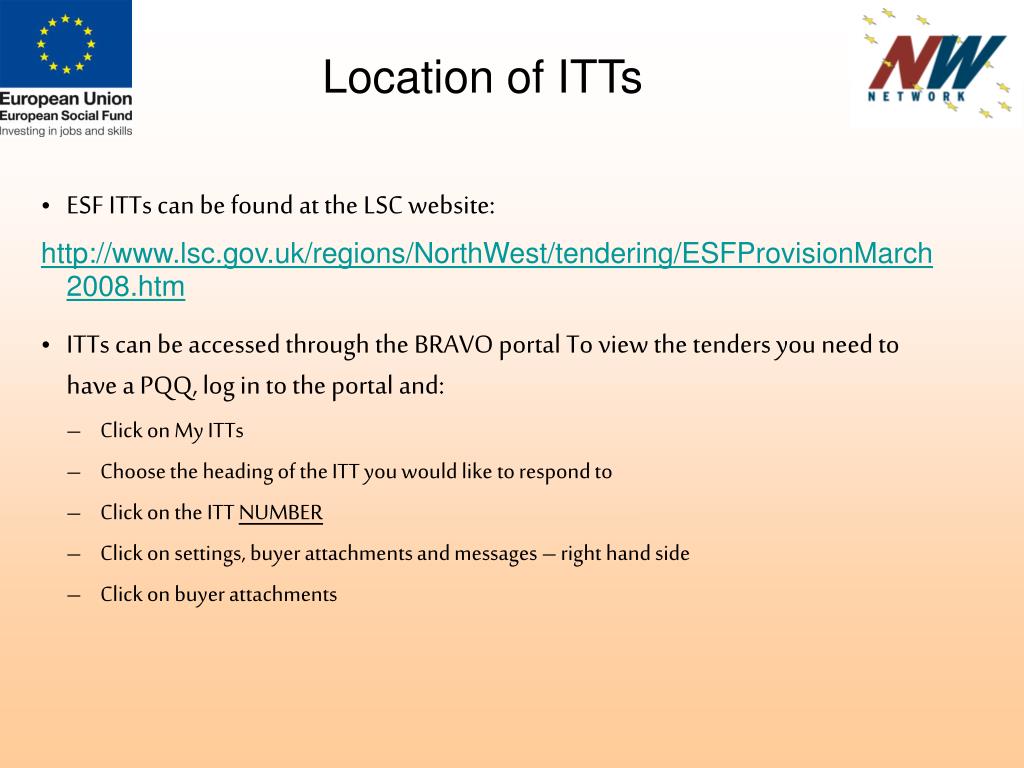 European Union
European Social Fund
Investing in jobs and skills

Location of ITTs

NW
NETWORK

• ESF ITTs can be found at the LSC website:

http://www.lsc.gov.uk/regions/NorthWest/tendering/ESFProvisionMarch2008.htm

• ITTs can be accessed through the BRAVO portal To view the tenders you need to have a PQQ, log in to the portal and:

– Click on My ITTs

– Choose the heading of the ITT you would like to respond to

– Click on the ITT NUMBER

– Click on settings, buyer attachments and messages – right hand side

– Click on buyer attachments